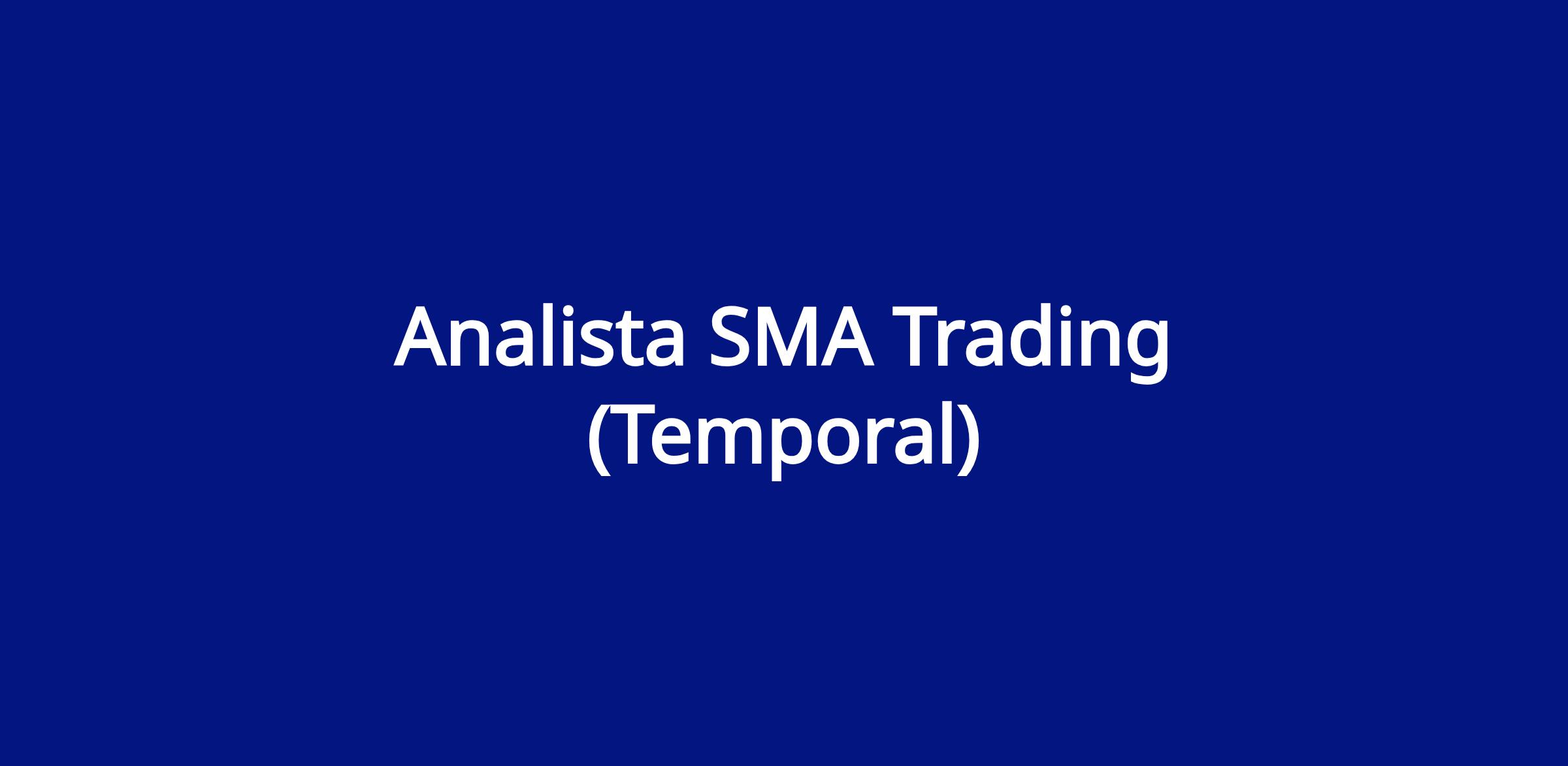 Analista SMA Trading (Temporal)